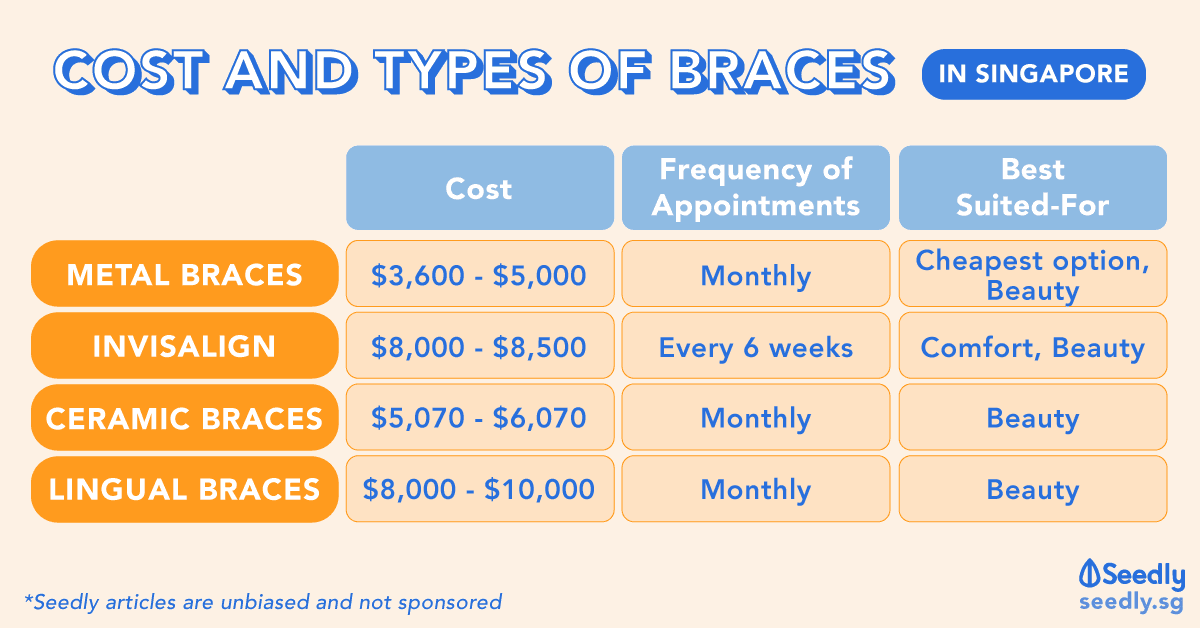 COST AND TYPES OF BRACES IN SINGAPORE

| | Cost | Frequency of Appointments | Best Suited-For |
|---|---|---|---|
| METAL BRACES | \$3,600 - \$5,000 | Monthly | Cheapest option, Beauty |
| INVISALIGN | \$8,000 - \$8,500 | Every 6 weeks | Comfort, Beauty |
| CERAMIC BRACES | \$5,070 - \$6,070 | Monthly | Beauty |
| LINGUAL BRACES | \$8,000 - \$10,000 | Monthly | Beauty |

*Seedly articles are unbiased and not sponsored

Seedly
seedly.sg